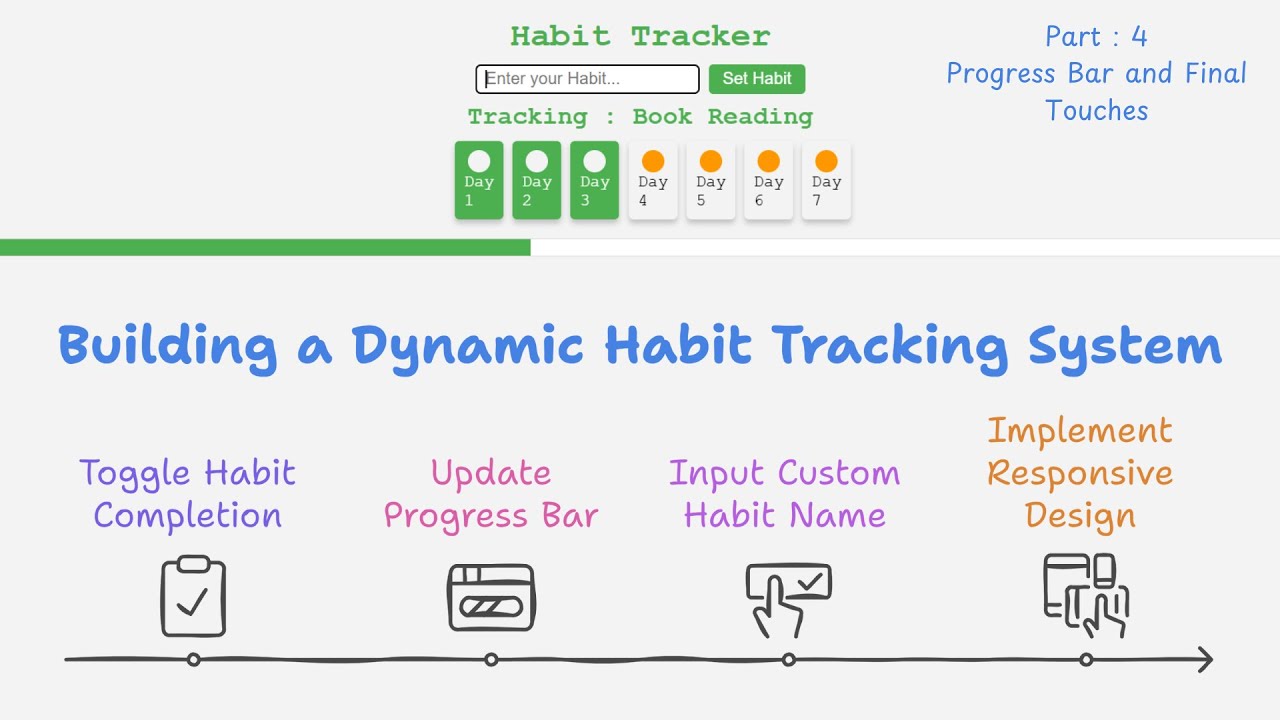 Habit Tracker

Enter your Habit...

Set Habit

Tracking : Book Reading

Day 1

Day 2

Day 3

Day 4

Day 5

Day 6

Day 7

Part : 4
Progress Bar and Final Touches

Building a Dynamic Habit Tracking System

Toggle Habit Completion

Update Progress Bar

Input Custom Habit Name

Implement Responsive Design